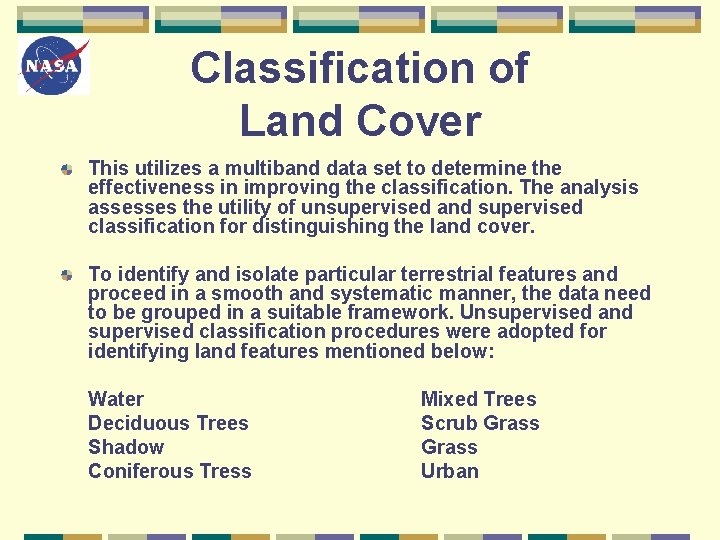 NASA

Classification of Land Cover

This utilizes a multiband data set to determine the effectiveness in improving the classification. The analysis assesses the utility of unsupervised and supervised classification for distinguishing the land cover.

To identify and isolate particular terrestrial features and proceed in a smooth and systematic manner, the data need to be grouped in a suitable framework. Unsupervised and supervised classification procedures were adopted for identifying land features mentioned below:

Water
Deciduous Trees
Shadow
Coniferous Tress

Mixed Trees
Scrub Grass
Grass
Urban